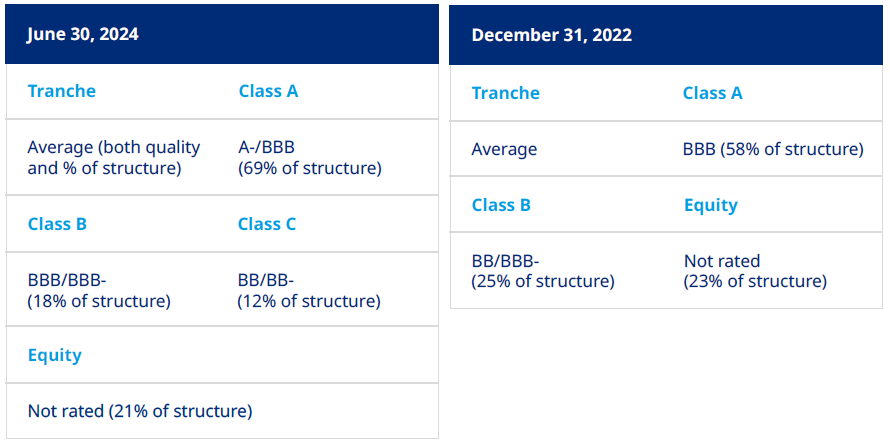 | June 30, 2024 | |
|---|---|
| Tranche | Class A |
| Average (both quality and % of structure) | A-/BBB (69% of structure) |
| Class B | Class C |
| BBB/BBB- (18% of structure) | BB/BB- (12% of structure) |
| Equity | |
| Not rated (21% of structure) | |

| December 31, 2022 | |
|---|---|
| Tranche | Class A |
| Average | BBB (58% of structure) |
| Class B | Equity |
| BB/BBB- (25% of structure) | Not rated (23% of structure) |